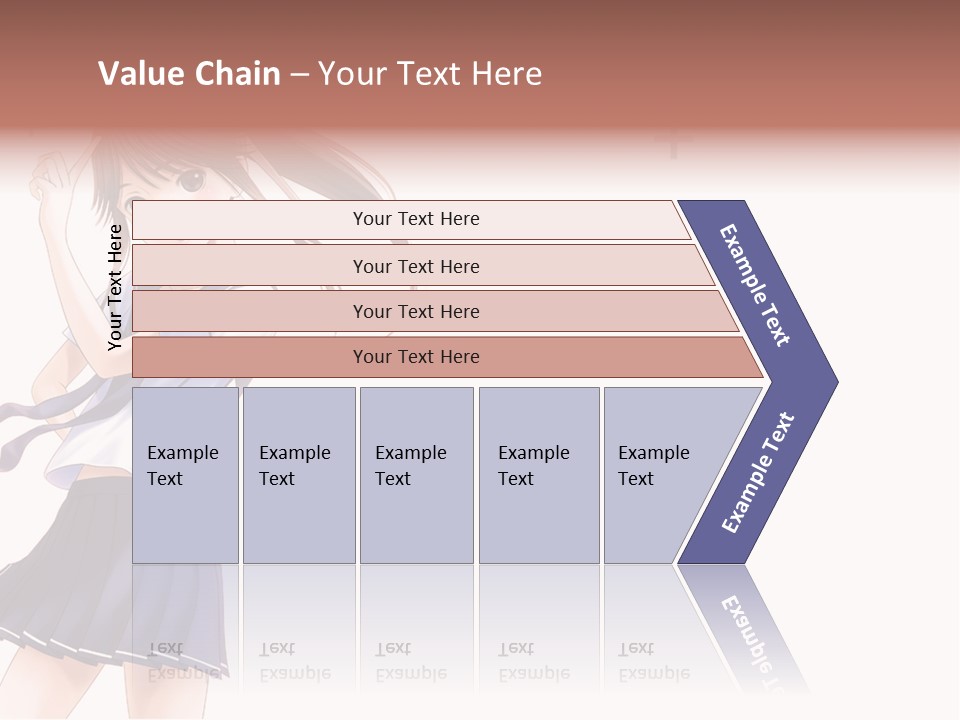 Value Chain – Your Text Here

Your Text Here

Your Text Here

Your Text Here

Your Text Here

Your Text Here

Example Text

Example Text

Example Text

Example Text

Example Text

Example Text

Example Text